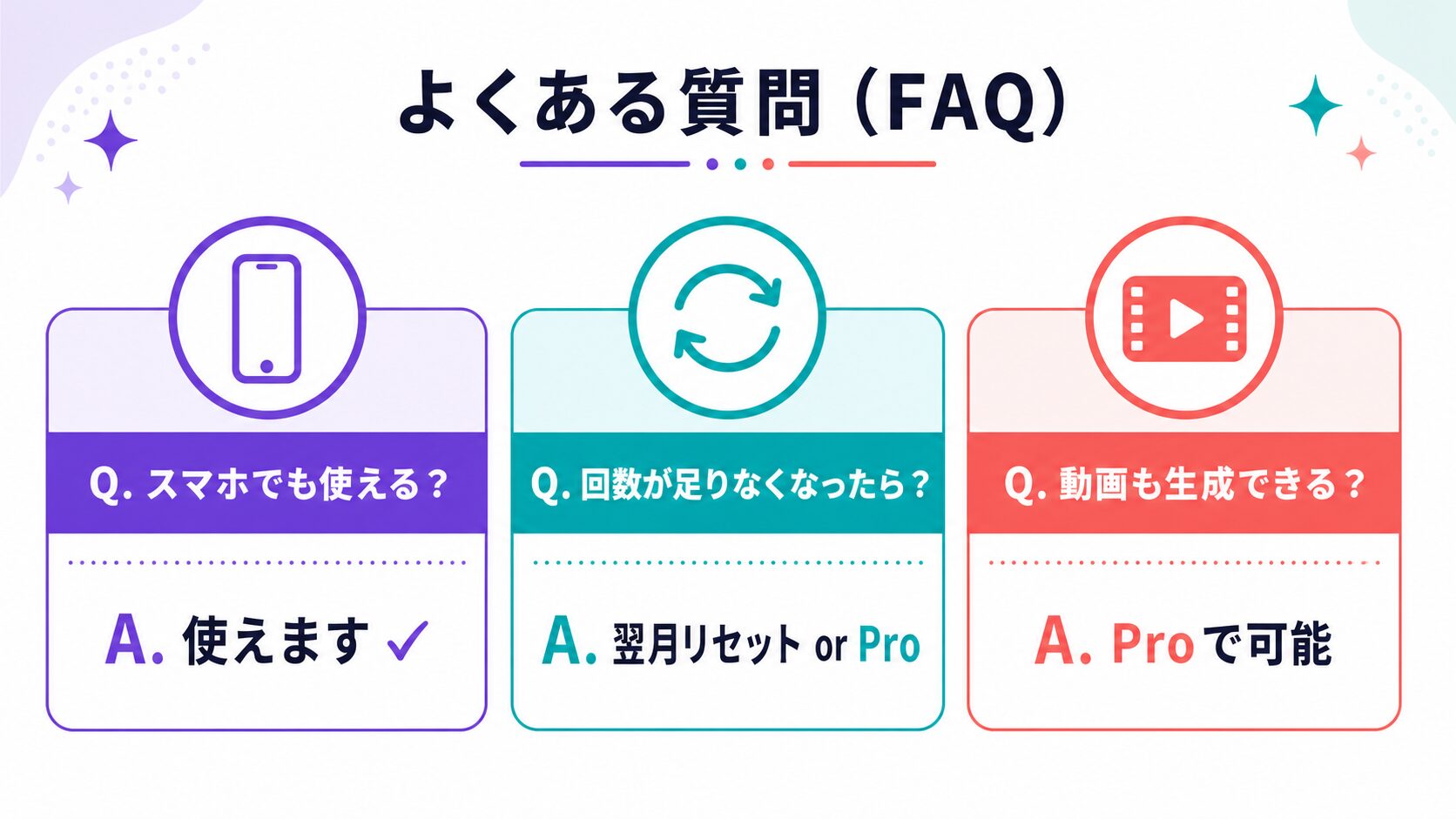 よくある質問（FAQ）

Q. スマホでも使える？

A. 使えます ✓

Q. 回数が足りなくなったら？

A. 翌月リセット or Pro

Q. 動画も生成できる？

A. Proで可能